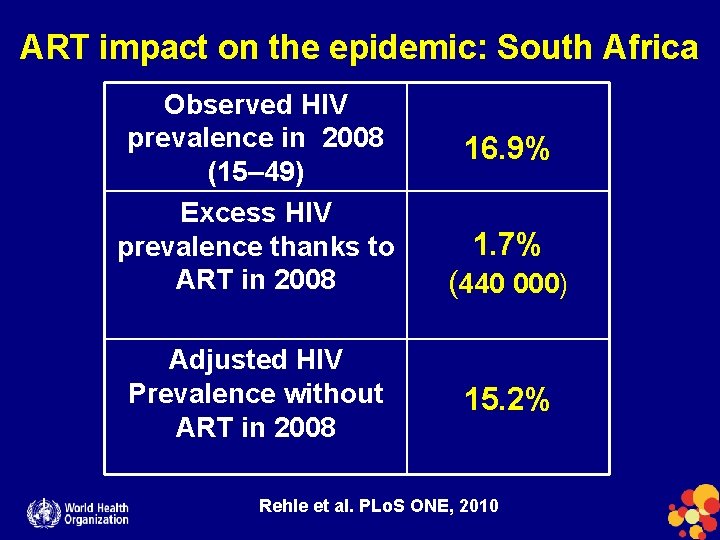 ART impact on the epidemic: South Africa

| Observed HIV prevalence in 2008 (15–49) | 16.9% |
|---|---|
| Excess HIV prevalence thanks to ART in 2008 | 1.7% (440 000) |
| Adjusted HIV Prevalence without ART in 2008 | 15.2% |

Rehle et al. PLoS ONE, 2010

World Health Organization